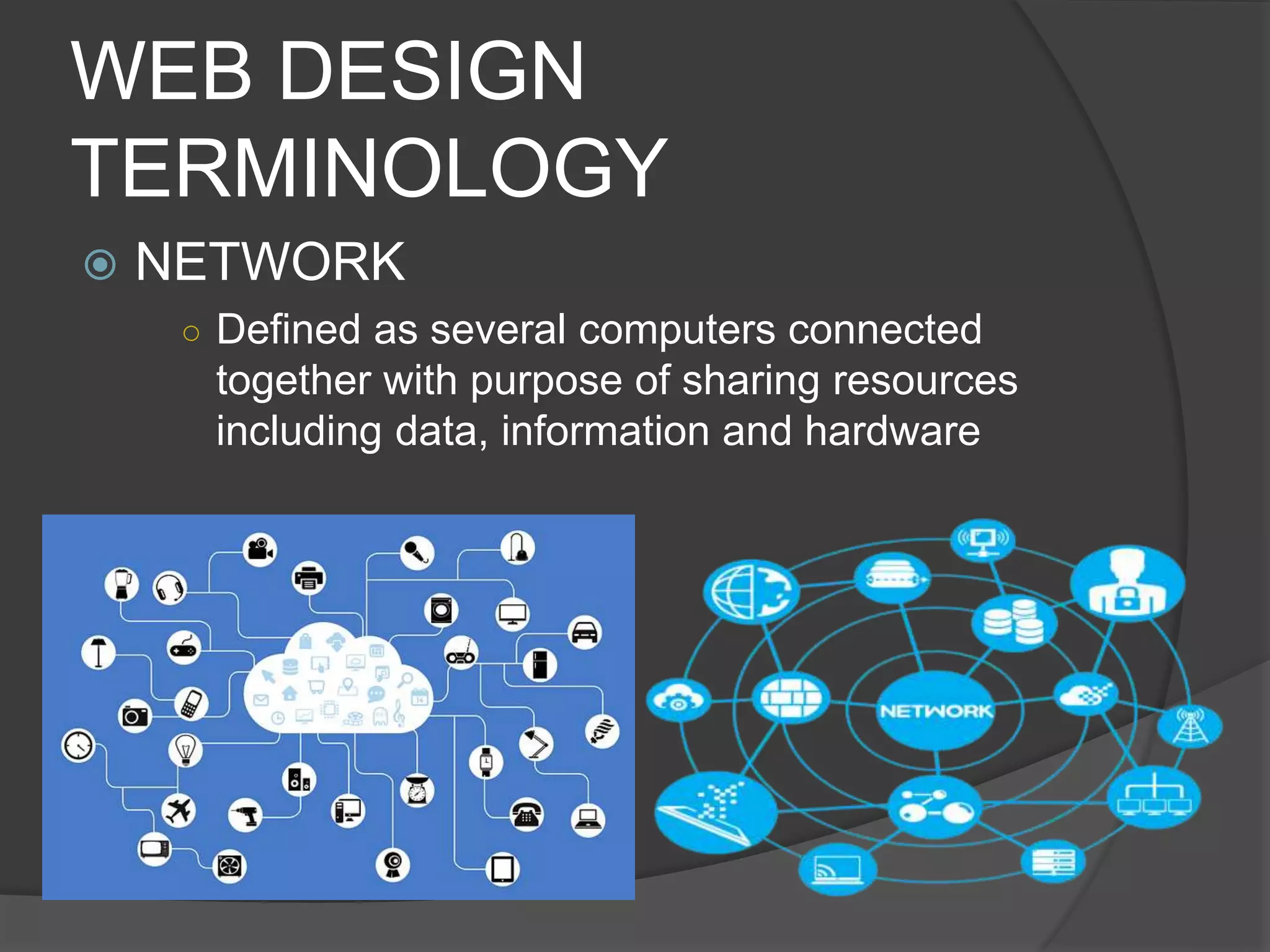 WEB DESIGN TERMINOLOGY

NETWORK

Defined as several computers connected together with purpose of sharing resources including data, information and hardware

NETWORK